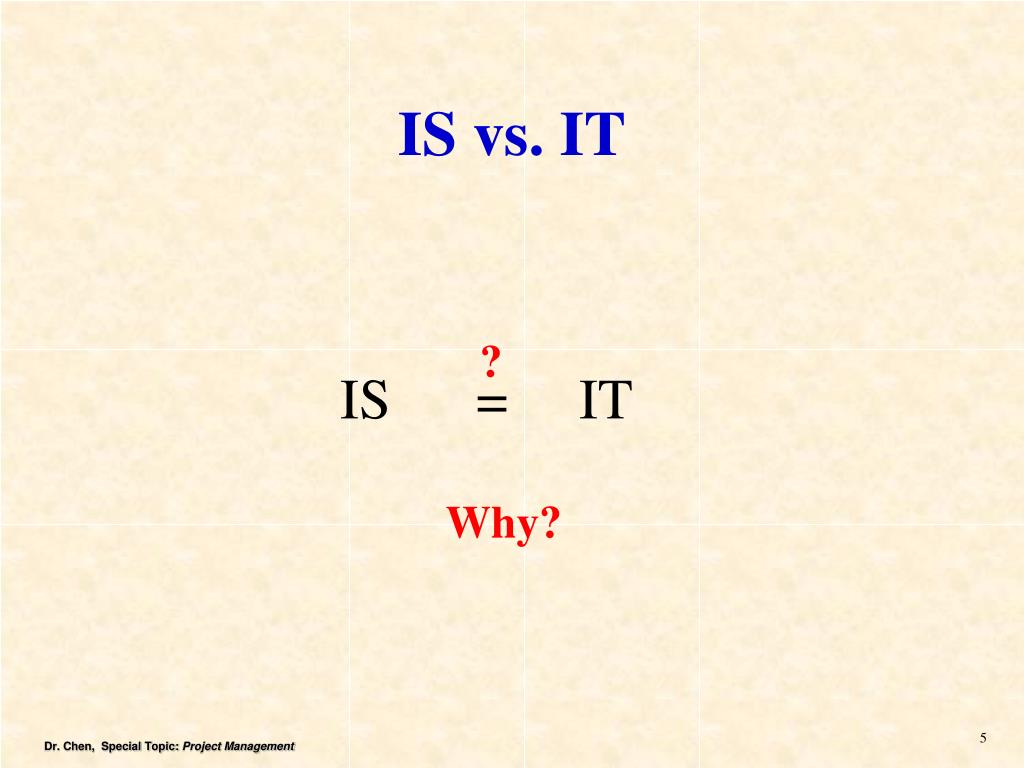 IS vs. IT

?
IS = IT

Why?

Dr. Chen, Special Topic: Project Management

5